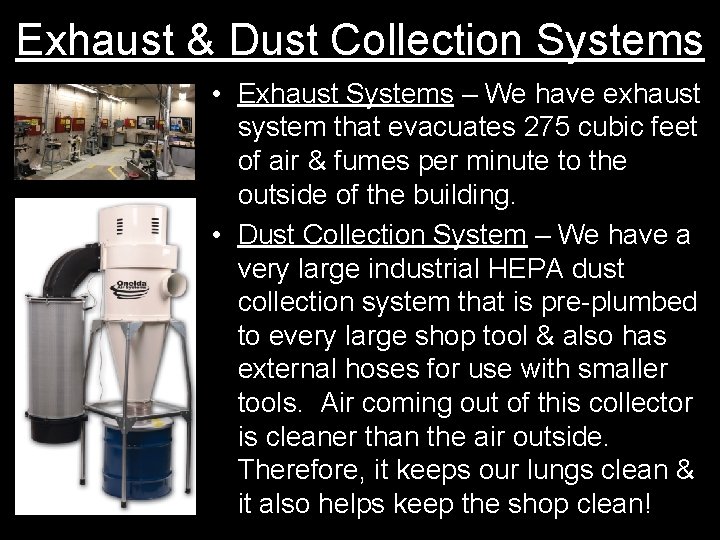 Exhaust & Dust Collection Systems

Oneida

• Exhaust Systems – We have exhaust system that evacuates 275 cubic feet of air & fumes per minute to the outside of the building.

• Dust Collection System – We have a very large industrial HEPA dust collection system that is pre-plumbed to every large shop tool & also has external hoses for use with smaller tools. Air coming out of this collector is cleaner than the air outside. Therefore, it keeps our lungs clean & it also helps keep the shop clean!